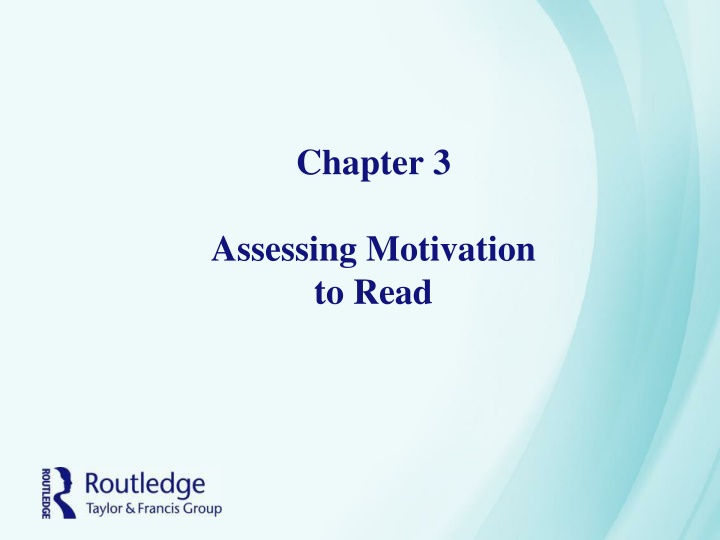 Chapter 3

Assessing Motivation to Read

ROUTLEDGE
Routledge
Taylor & Francis Group